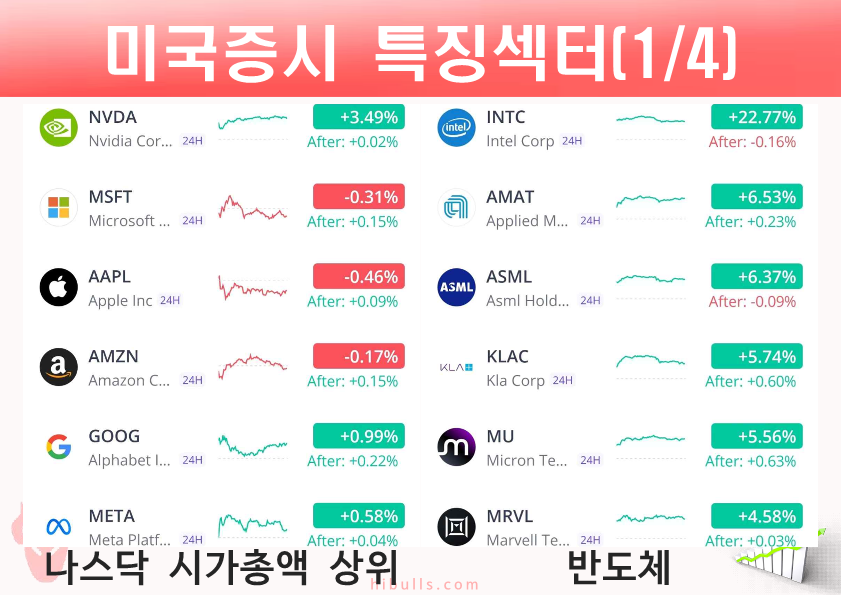 미국증시 특징섹터(1/4)

NVDA
Nvidia Cor... 24H
+3.49%
After: +0.02%

MSFT
Microsoft ... 24H
-0.31%
After: +0.15%

AAPL
Apple Inc 24H
-0.46%
After: +0.09%

AMZN
Amazon C... 24H
-0.17%
After: +0.15%

GOOG
Alphabet I... 24H
+0.99%
After: +0.22%

META
Meta Platf... 24H
+0.58%
After: +0.04%

INTC
Intel Corp 24H
+22.77%
After: -0.16%

AMAT
Applied M... 24H
+6.53%
After: +0.23%

ASML
Asml Hold... 24H
+6.37%
After: -0.09%

KLAC
Kla Corp 24H
+5.74%
After: +0.60%

MU
Micron Te... 24H
+5.56%
After: +0.63%

MRVL
Marvell Te... 24H
+4.58%
After: +0.03%

나스닥 시가총액 상위
반도체
hibulls.com